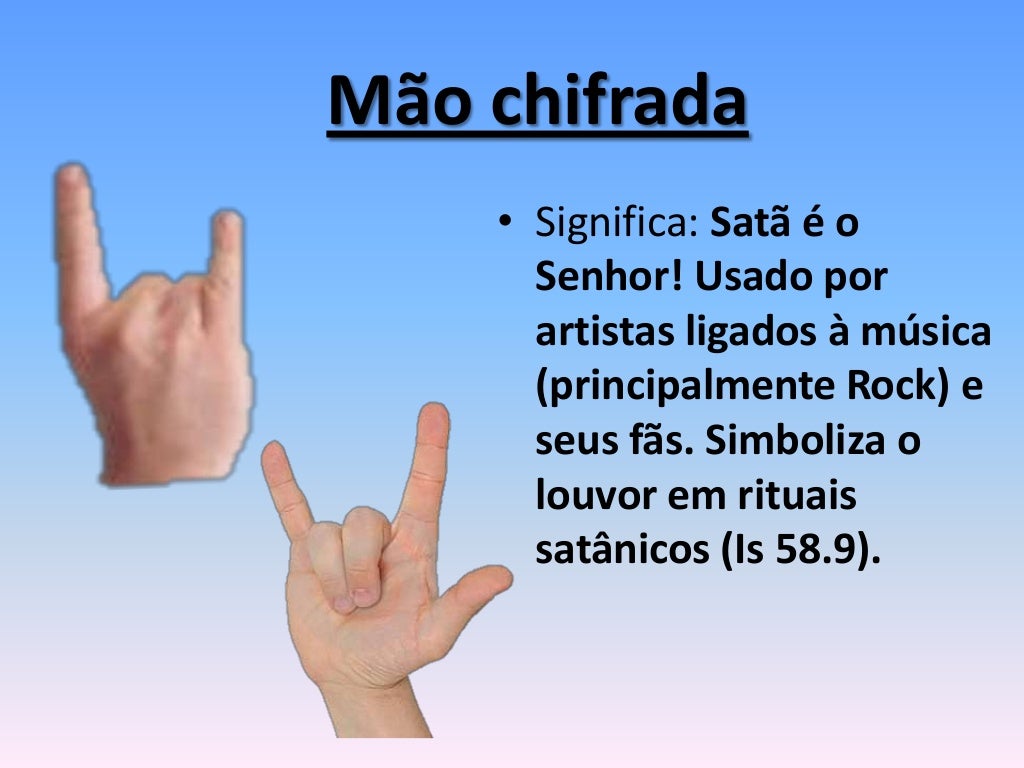 Mão chifrada

• Significa: Satã é o Senhor! Usado por artistas ligados à música (principalmente Rock) e seus fãs. Simboliza o louvor em rituais satânicos (Is 58.9).